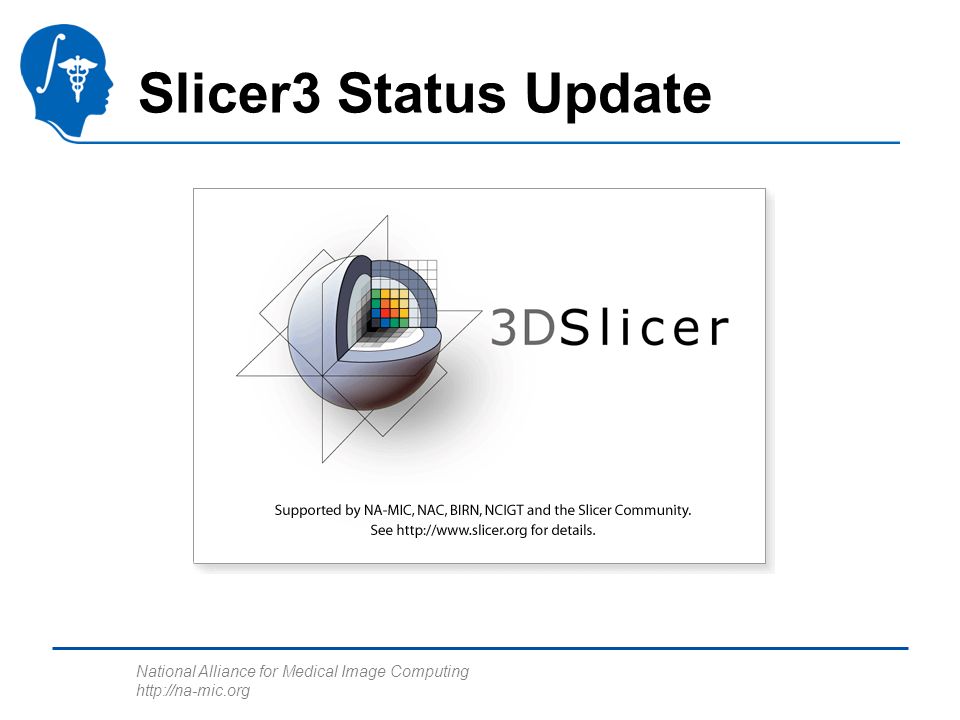 Slicer3 Status Update

3DSlicer

Supported by NA-MIC, NAC, BIRN, NCIGT and the Slicer Community.
See http://www.slicer.org for details.

National Alliance for Medical Image Computing
http://na-mic.org